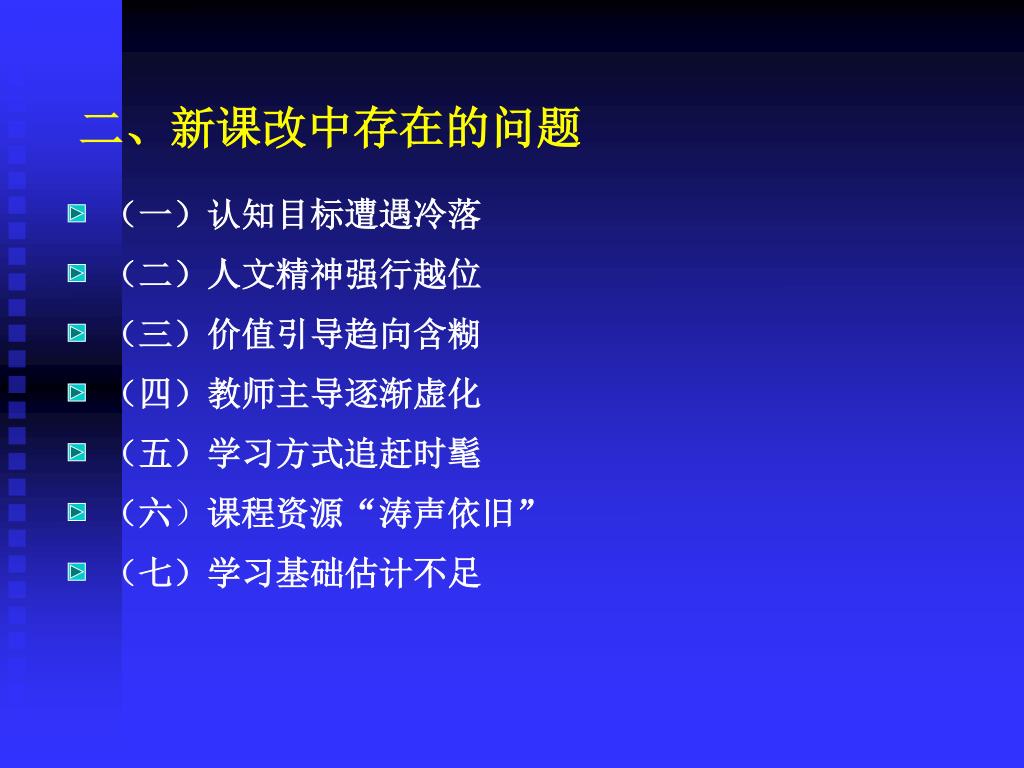 二、新课改中存在的问题

（一）认知目标遭遇冷落

（二）人文精神强行越位

（三）价值引导趋向含糊

（四）教师主导逐渐虚化

（五）学习方式追赶时髦

（六）课程资源“涛声依旧”

（七）学习基础估计不足